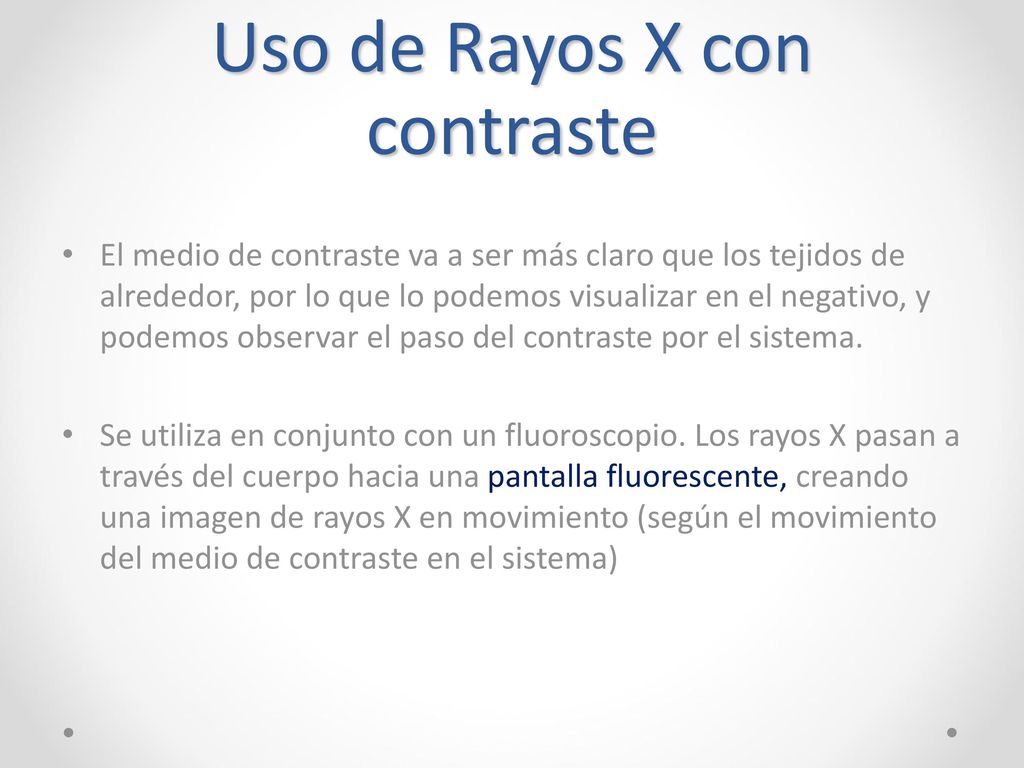 Uso de Rayos X con contraste

• El medio de contraste va a ser más claro que los tejidos de alrededor, por lo que lo podemos visualizar en el negativo, y podemos observar el paso del contraste por el sistema.

• Se utiliza en conjunto con un fluoroscopio. Los rayos X pasan a través del cuerpo hacia una pantalla fluorescente, creando una imagen de rayos X en movimiento (según el movimiento del medio de contraste en el sistema)